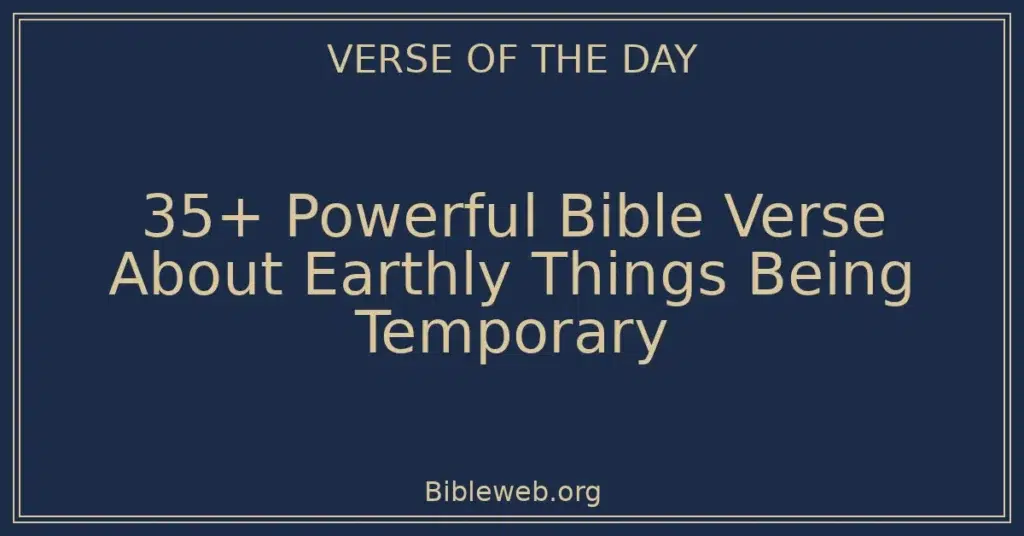 VERSE OF THE DAY

35+ Powerful Bible Verse About Earthly Things Being Temporary

Bibleweb.org